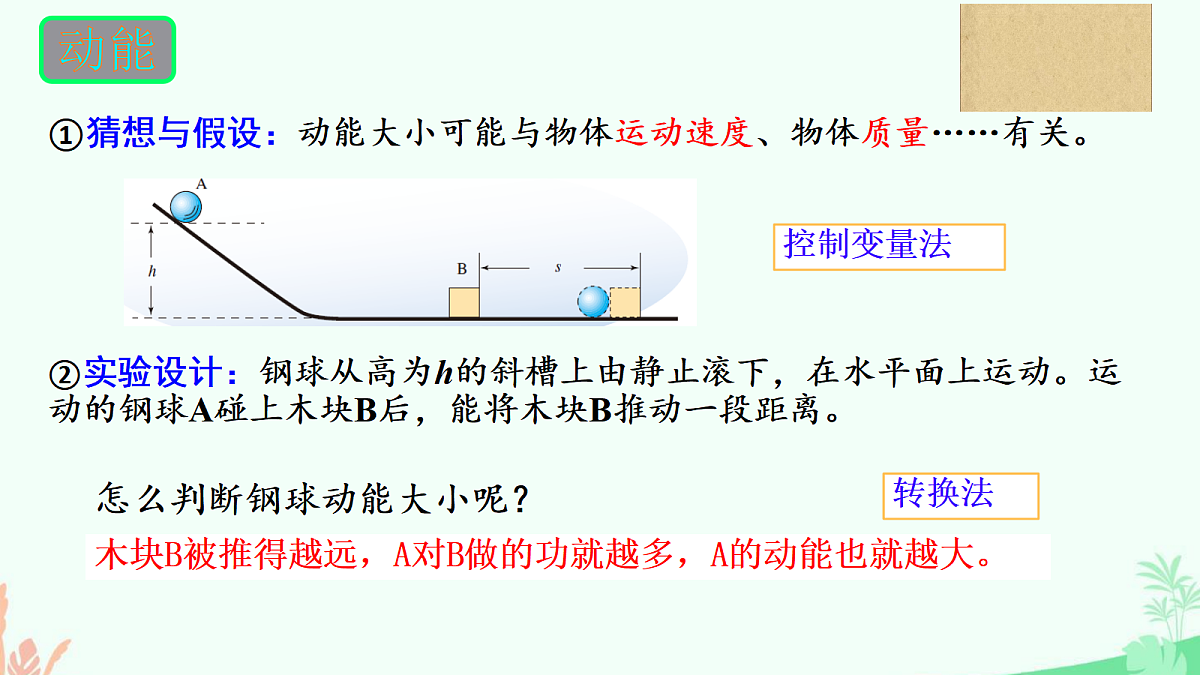 动能

①猜想与假设：动能大小可能与物体运动速度、物体质量……有关。

A

h

B

s

控制变量法

②实验设计：钢球从高为$h$的斜槽上由静止滚下，在水平面上运动。运动的钢球A碰上木块B后，能将木块B推动一段距离。

怎么判断钢球动能大小呢？

转换法

木块B被推得越远，A对B做的功就越多，A的动能也就越大。